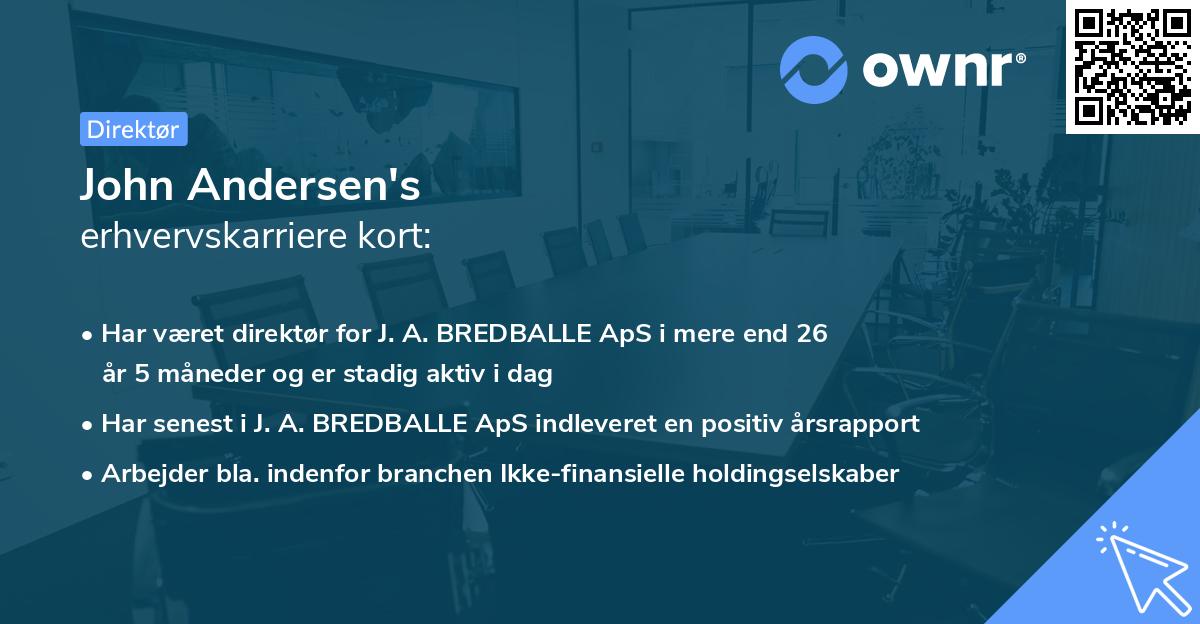 ownr®

Direktør

John Andersen's
erhvervskarriere kort:

• Har været direktør for J. A. BREDBALLE ApS i mere end 26 år 5 måneder og er stadig aktiv i dag
• Har senest i J. A. BREDBALLE ApS indleveret en positiv årsrapport
• Arbejder bla. indenfor branchen Ikke-finansielle holdingselskaber